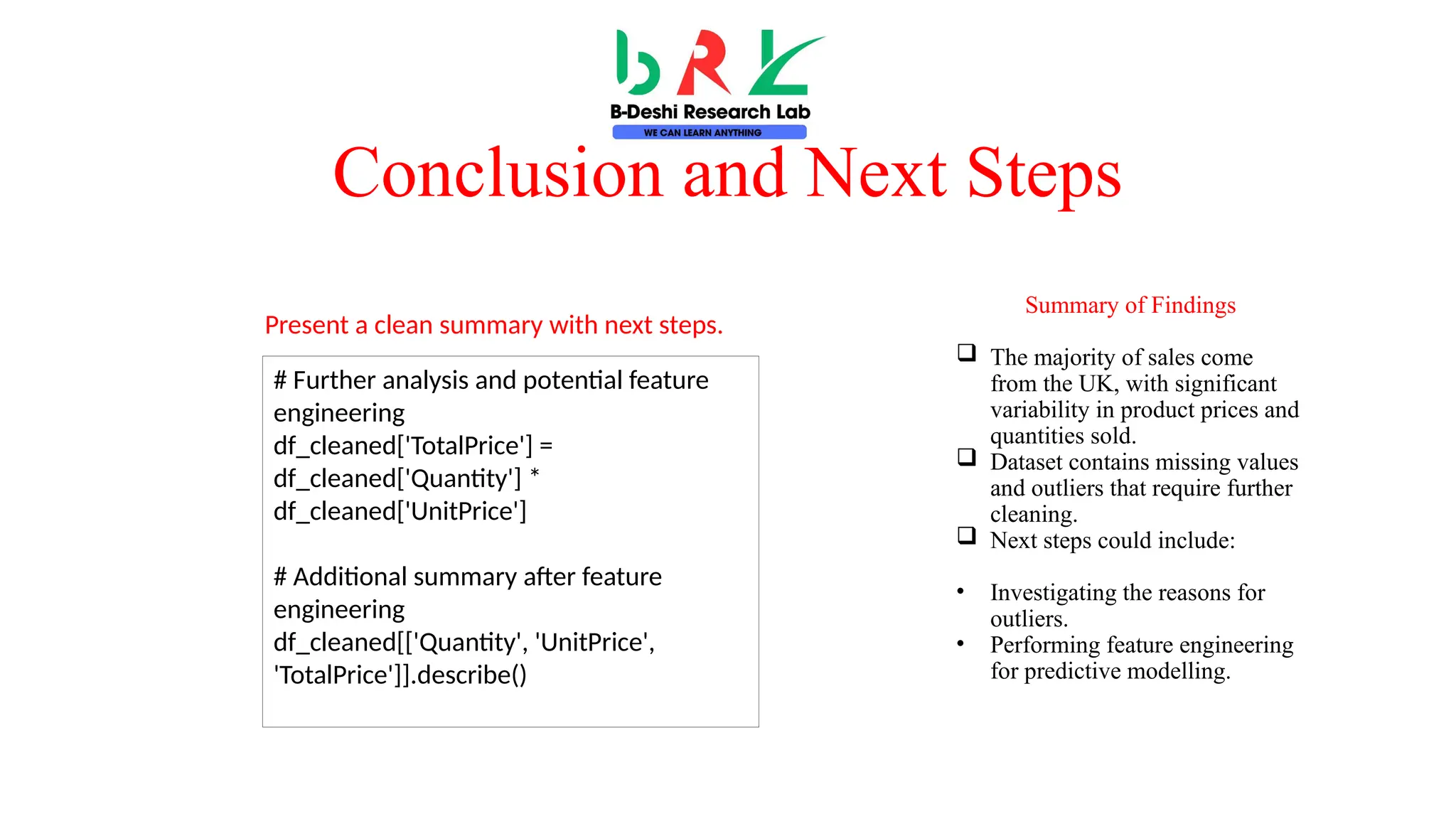 bRL
B-Deshi Research Lab
WE CAN LEARN ANYTHING

Conclusion and Next Steps

Present a clean summary with next steps.

# Further analysis and potential feature engineering
df_cleaned['TotalPrice'] = df_cleaned['Quantity'] * df_cleaned['UnitPrice']

# Additional summary after feature engineering
df_cleaned[['Quantity', 'UnitPrice', 'TotalPrice']].describe()

Summary of Findings

❑ The majority of sales come from the UK, with significant variability in product prices and quantities sold.
❑ Dataset contains missing values and outliers that require further cleaning.
❑ Next steps could include:

• Investigating the reasons for outliers.
• Performing feature engineering for predictive modelling.